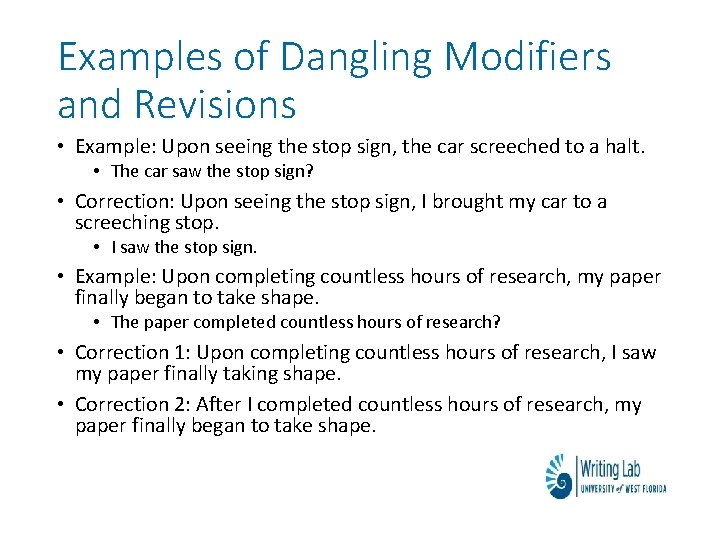 Examples of Dangling Modifiers and Revisions

• Example: Upon seeing the stop sign, the car screeched to a halt.
  • The car saw the stop sign?
• Correction: Upon seeing the stop sign, I brought my car to a screeching stop.
  • I saw the stop sign.
• Example: Upon completing countless hours of research, my paper finally began to take shape.
  • The paper completed countless hours of research?
• Correction 1: Upon completing countless hours of research, I saw my paper finally taking shape.
• Correction 2: After I completed countless hours of research, my paper finally began to take shape.

Writing Lab
UNIVERSITY of WEST FLORIDA